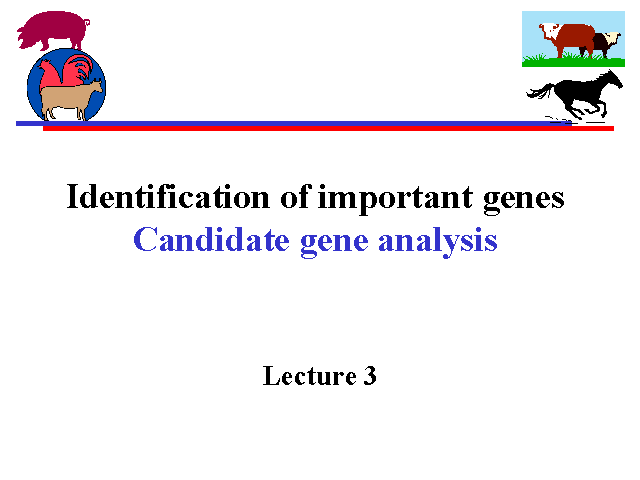 Identification of important genes
Candidate gene analysis

Lecture 3